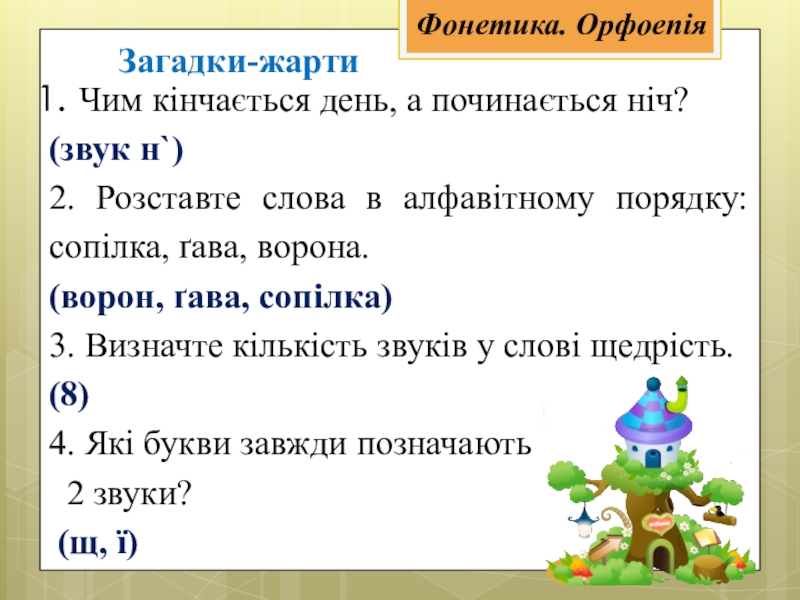 Фонетика. Орфоепія

Загадки-жарти

1. Чим кінчається день, а починається ніч?

(звук н`)

2. Розставте слова в алфавітному порядку: сопілка, ґава, ворона.

(ворон, ґава, сопілка)

3. Визначте кількість звуків у слові щедрість.

(8)

4. Які букви завжди позначають 2 звуки?

(щ, ї)